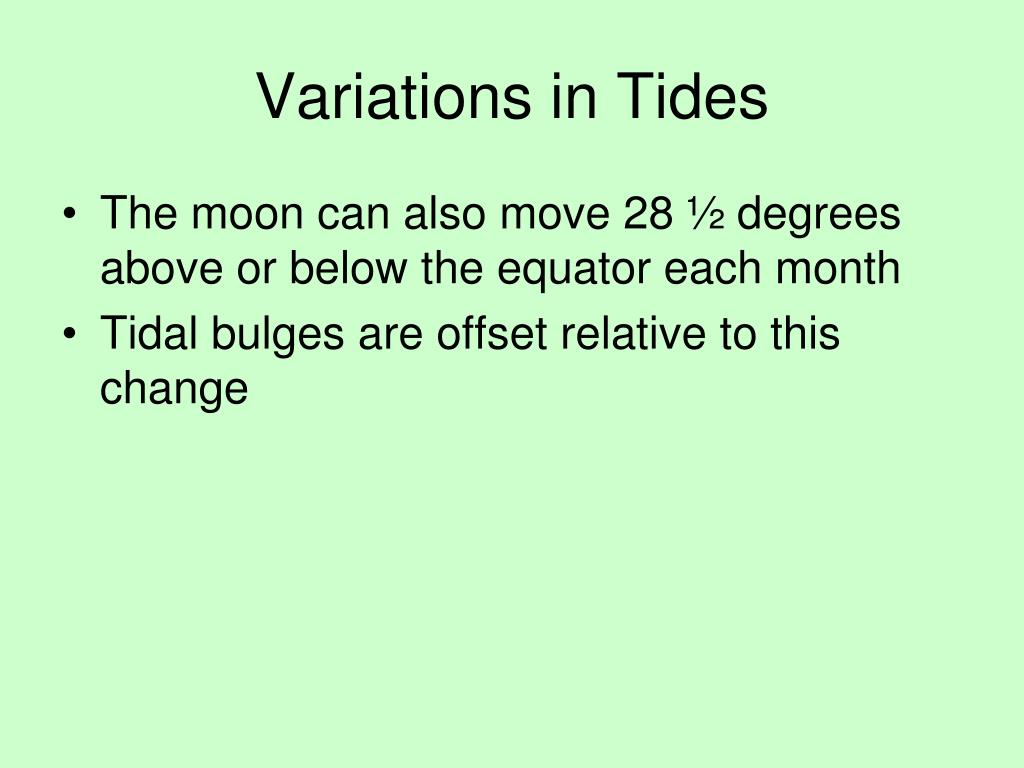 Variations in Tides

• The moon can also move 28 ½ degrees above or below the equator each month
• Tidal bulges are offset relative to this change